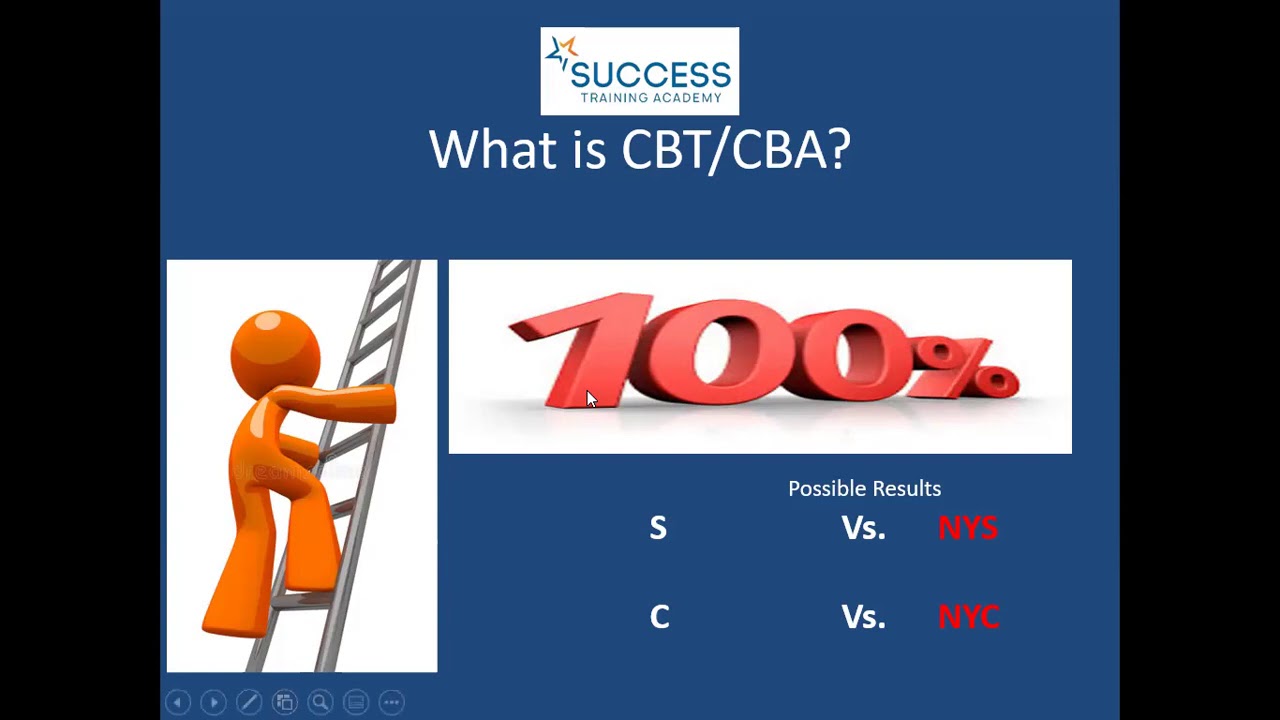 SUCCESS
TRAINING ACADEMY

What is CBT/CBA?

100%

Possible Results

S Vs. NYS

C Vs. NYC